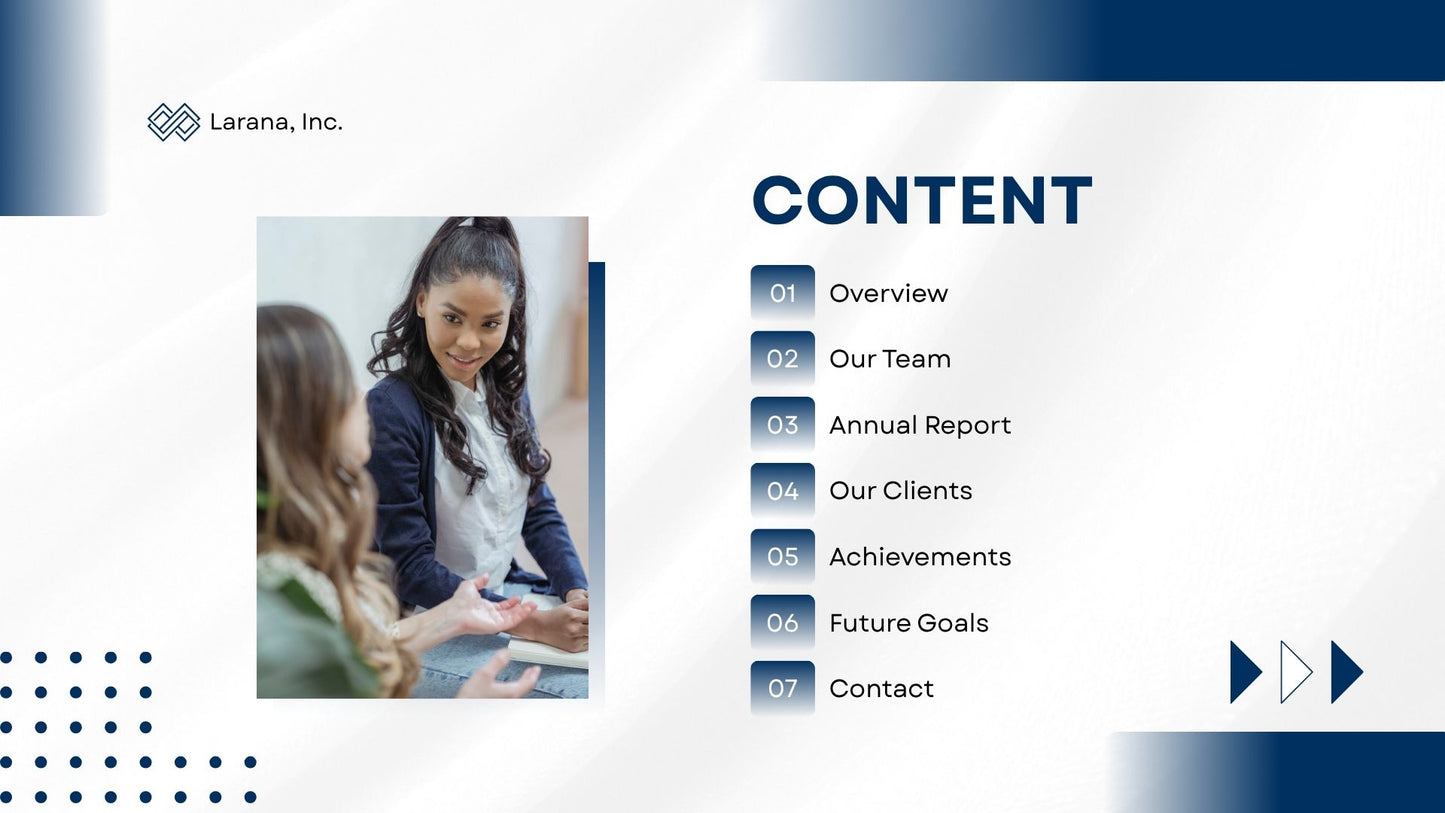 Larana, Inc.

CONTENT

01 Overview
02 Our Team
03 Annual Report
04 Our Clients
05 Achievements
06 Future Goals
07 Contact